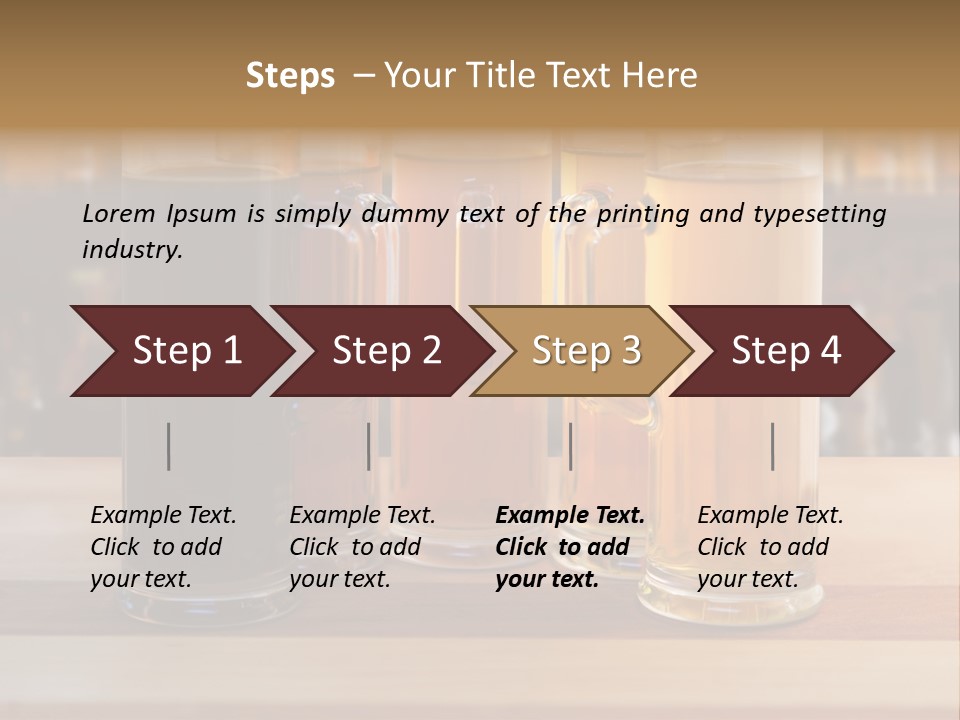 Steps – Your Title Text Here

Lorem Ipsum is simply dummy text of the printing and typesetting industry.

Step 1

Step 2

Step 3

Step 4

Example Text. Click to add your text.

Example Text. Click to add your text.

Example Text. Click to add your text.

Example Text. Click to add your text.